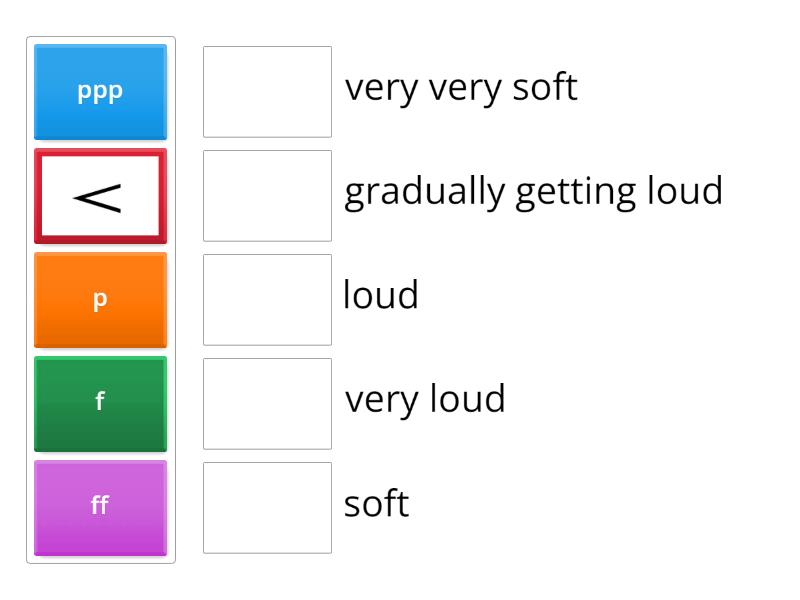 ppp

<

p

f

ff

very very soft

gradually getting loud

loud

very loud

soft